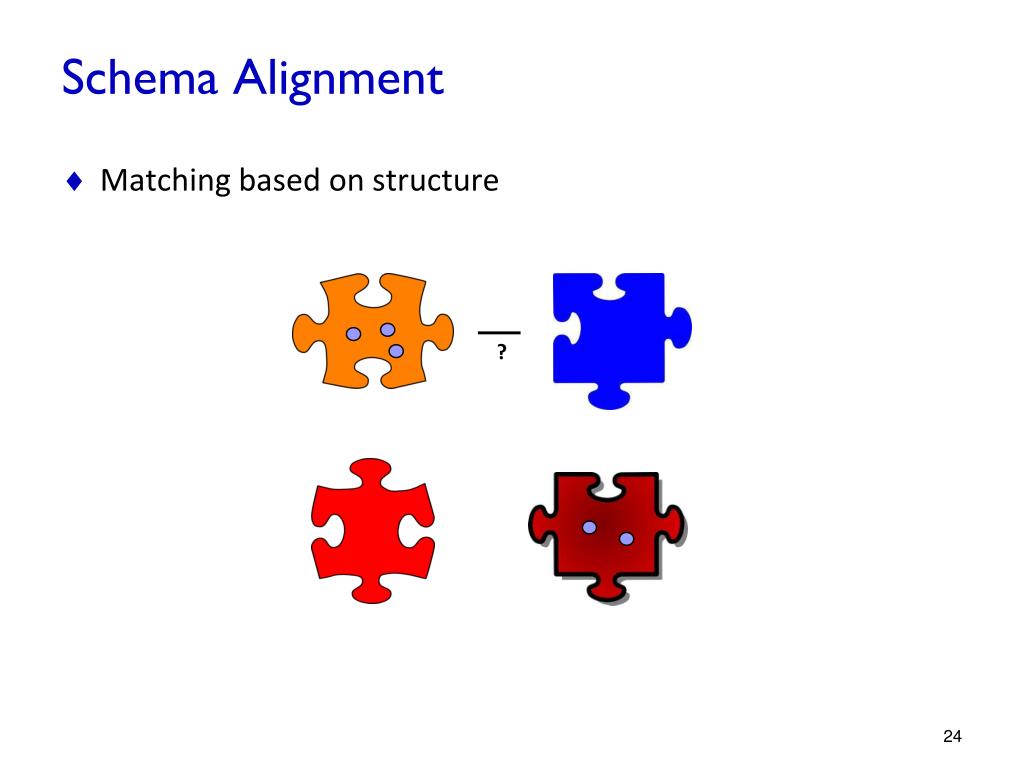 Schema Alignment

♦ Matching based on structure

?

24